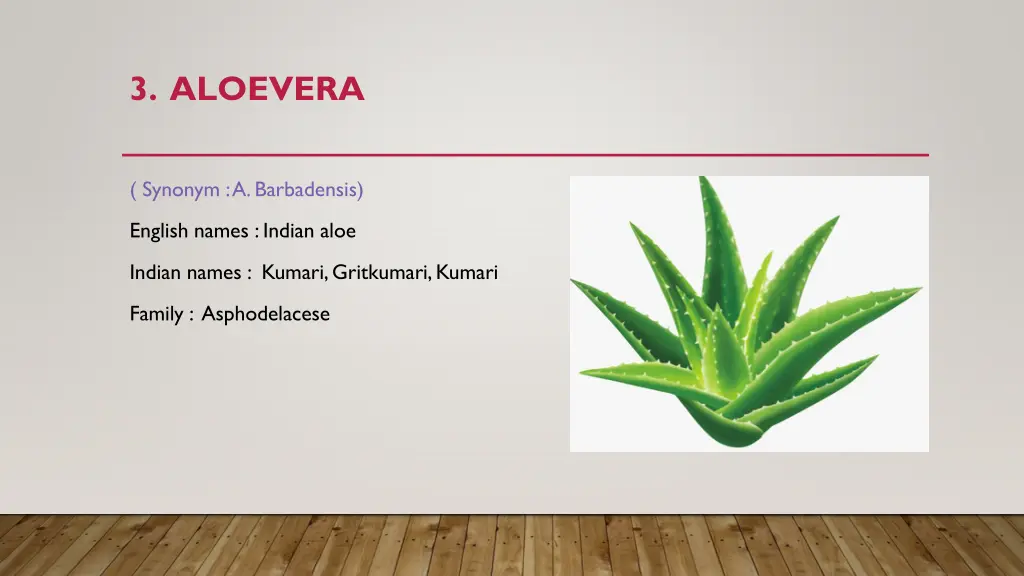 3. ALOEVERA

( Synonym : A. Barbadensis)

English names : Indian aloe

Indian names : Kumari, Gritkumari, Kumari

Family : Asphodelacese